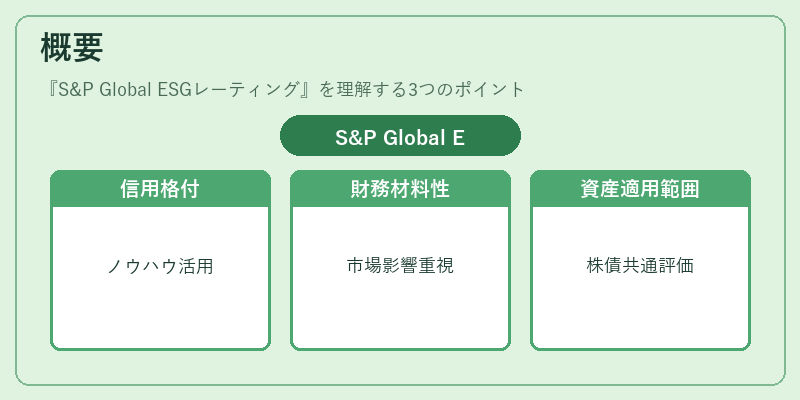 概要

『S&P Global ESGレーティング』を理解する3つのポイント

S&P Global E

信用格付

ノウハウ活用

財務材料性

市場影響重視

資産適用範囲

株債共通評価